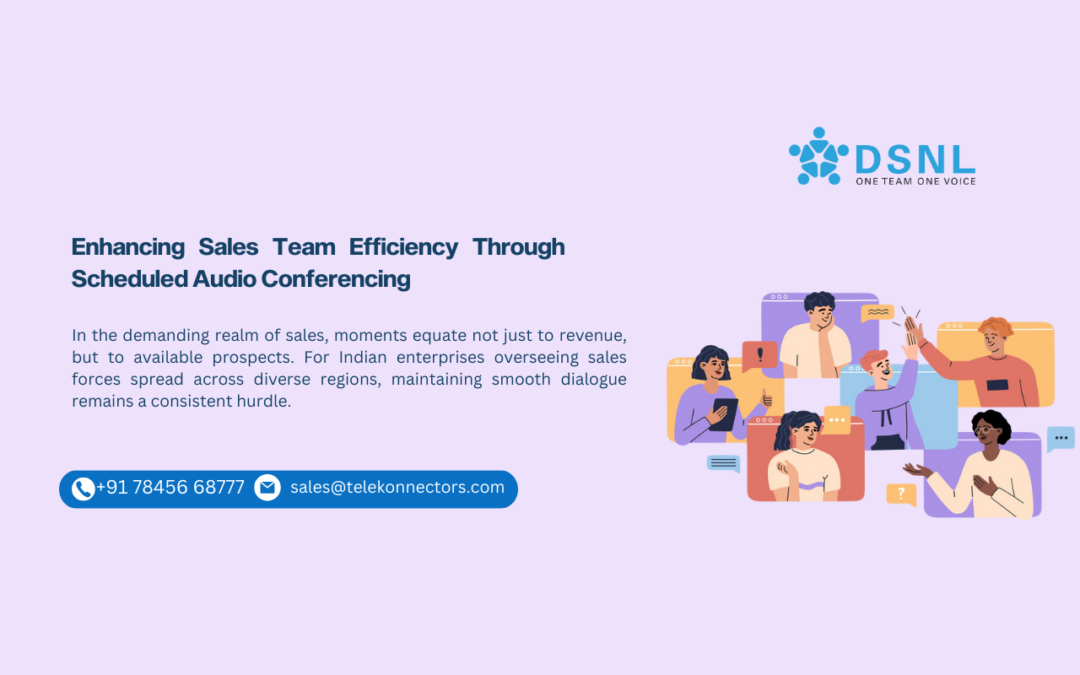 DSNL
ONE TEAM ONE VOICE

Enhancing Sales Team Efficiency Through Scheduled Audio Conferencing

In the demanding realm of sales, moments equate not just to revenue, but to available prospects. For Indian enterprises overseeing sales forces spread across diverse regions, maintaining smooth dialogue remains a consistent hurdle.

+91 78456 68777 sales@telekonnectors.com

!
?